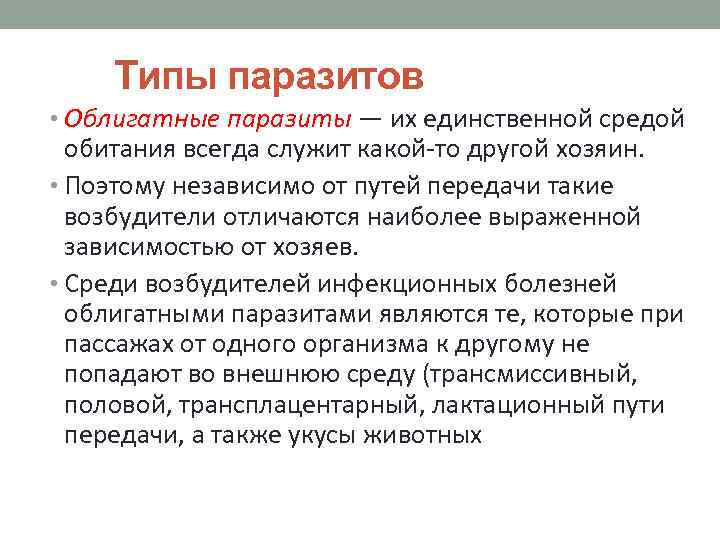 Типы паразитов

• Облигатные паразиты — их единственной средой обитания всегда служит какой-то другой хозяин.

• Поэтому независимо от путей передачи такие возбудители отличаются наиболее выраженной зависимостью от хозяев.

• Среди возбудителей инфекционных болезней облигатными паразитами являются те, которые при пассажах от одного организма к другому не попадают во внешнюю среду (трансмиссивный, половой, трансплацентарный, лактационный пути передачи, а также укусы животных